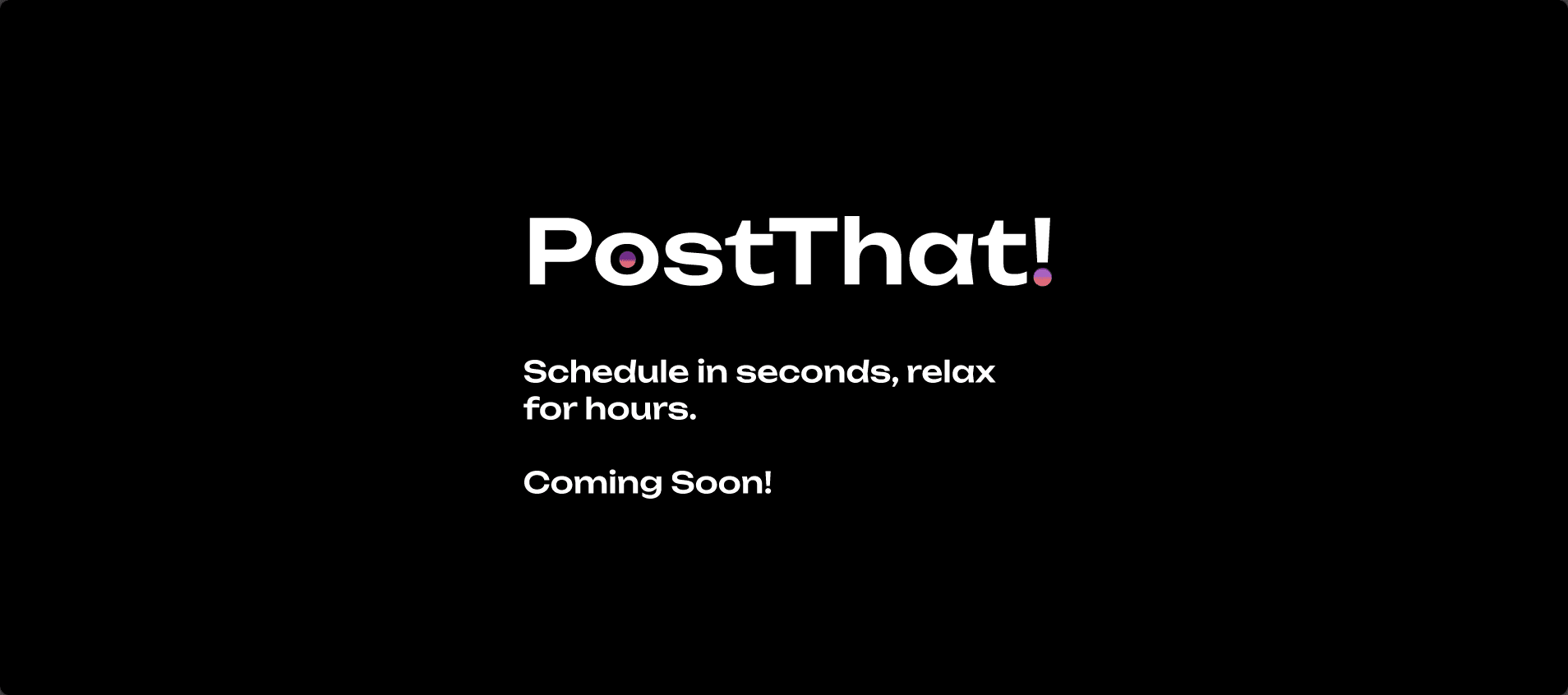 PostThat!

Schedule in seconds, relax for hours.

Coming Soon!